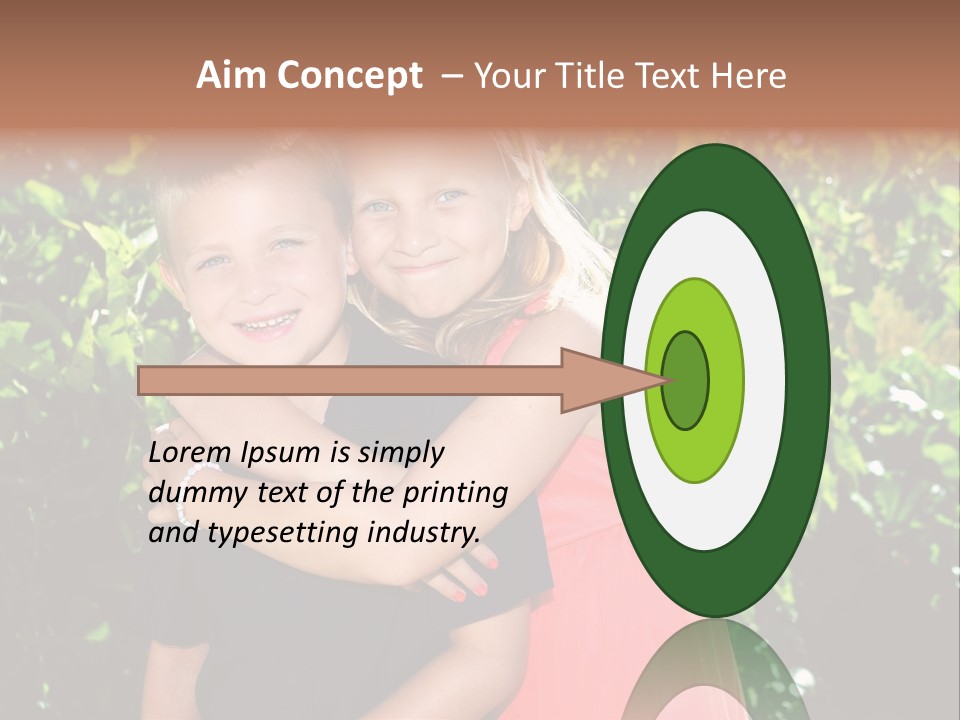 Aim Concept – Your Title Text Here

Lorem Ipsum is simply dummy text of the printing and typesetting industry.